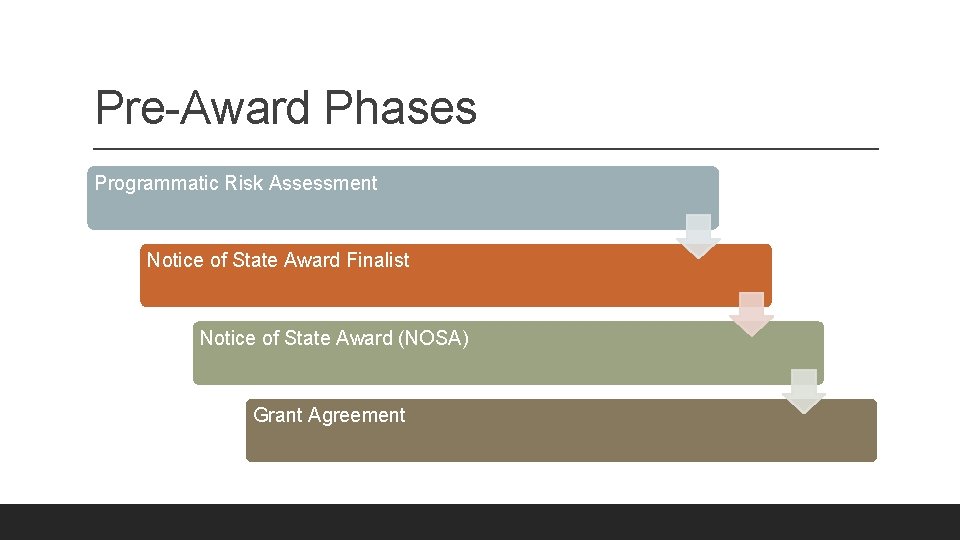 Pre-Award Phases

Programmatic Risk Assessment

Notice of State Award Finalist

Notice of State Award (NOSA)

Grant Agreement